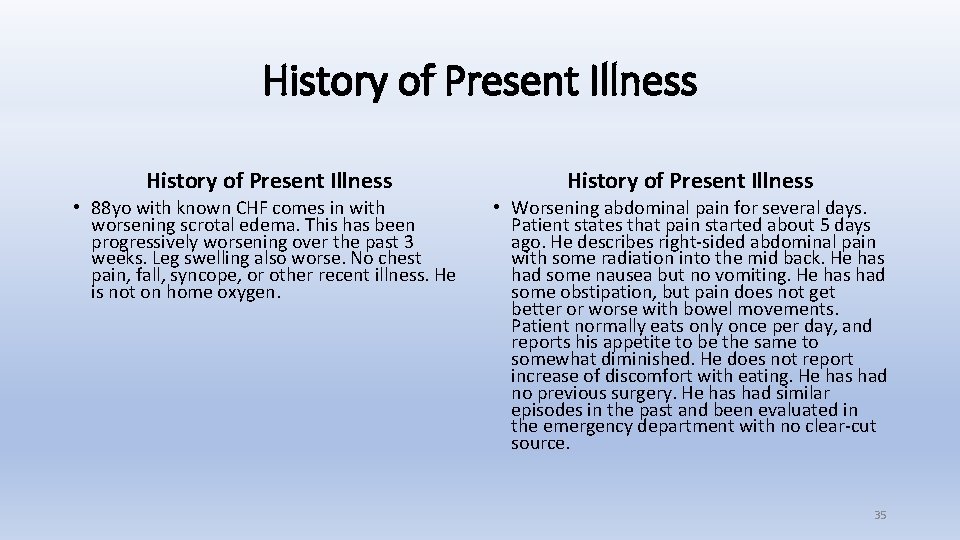 History of Present Illness

History of Present Illness

• 88yo with known CHF comes in with worsening scrotal edema. This has been progressively worsening over the past 3 weeks. Leg swelling also worse. No chest pain, fall, syncope, or other recent illness. He is not on home oxygen.

History of Present Illness

• Worsening abdominal pain for several days. Patient states that pain started about 5 days ago. He describes right-sided abdominal pain with some radiation into the mid back. He has had some nausea but no vomiting. He has had some obstipation, but pain does not get better or worse with bowel movements. Patient normally eats only once per day, and reports his appetite to be the same to somewhat diminished. He does not report increase of discomfort with eating. He has had no previous surgery. He has had similar episodes in the past and been evaluated in the emergency department with no clear-cut source.

35